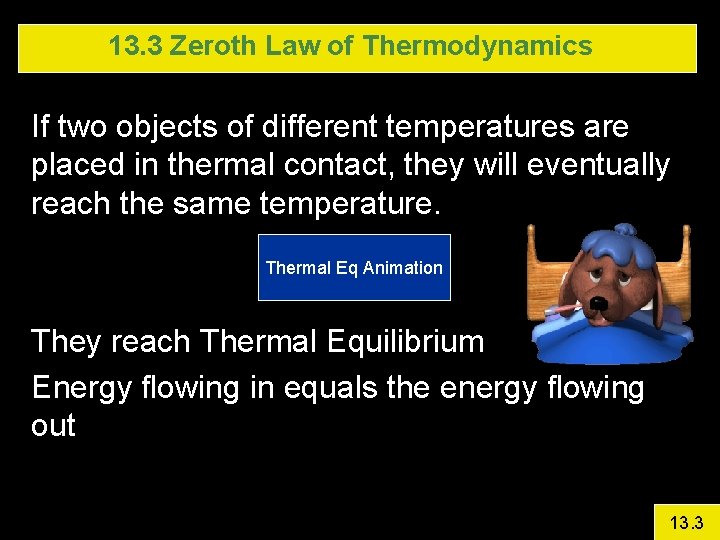 13.3 Zeroth Law of Thermodynamics

If two objects of different temperatures are placed in thermal contact, they will eventually reach the same temperature.

Thermal Eq Animation

They reach Thermal Equilibrium

Energy flowing in equals the energy flowing out

13.3